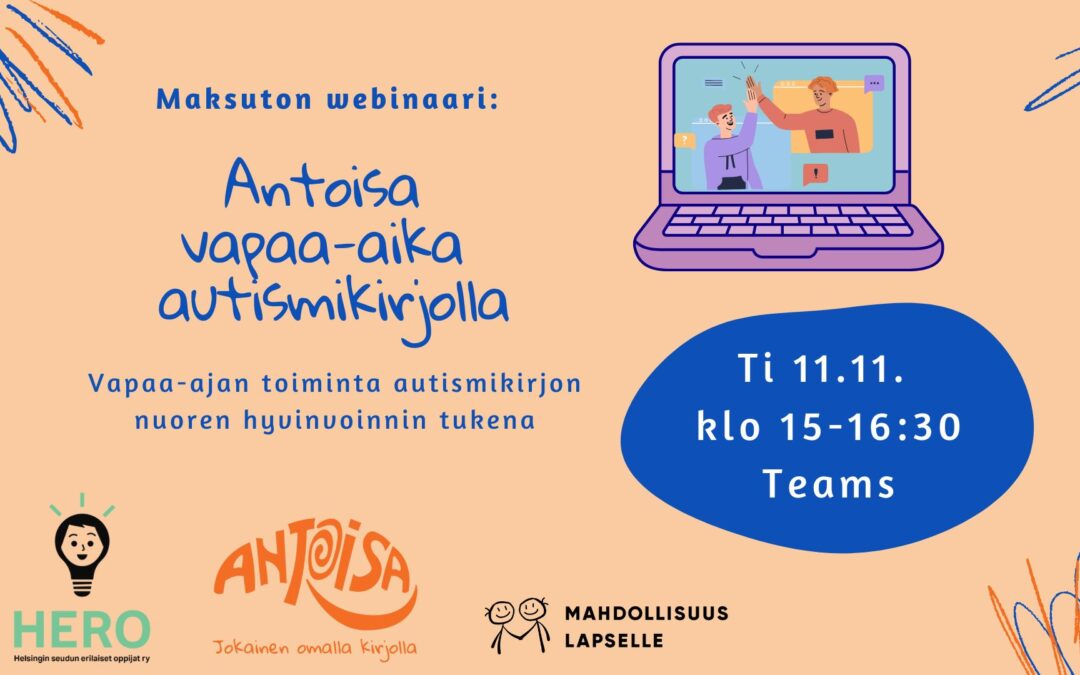 Maksuton webinaari:

Antoisa vapaa-aika autismikirjolla

Vapaa-ajan toiminta autismikirjon nuoren hyvinvoinnin tukena

Ti 11.11.
klo 15-16:30
Teams

HERO
Helsingin seudun erilaiset oppijat ry

ANTOISA
Jokainen omalla kirjolla

MAHDOLLISUUS LAPSELLE